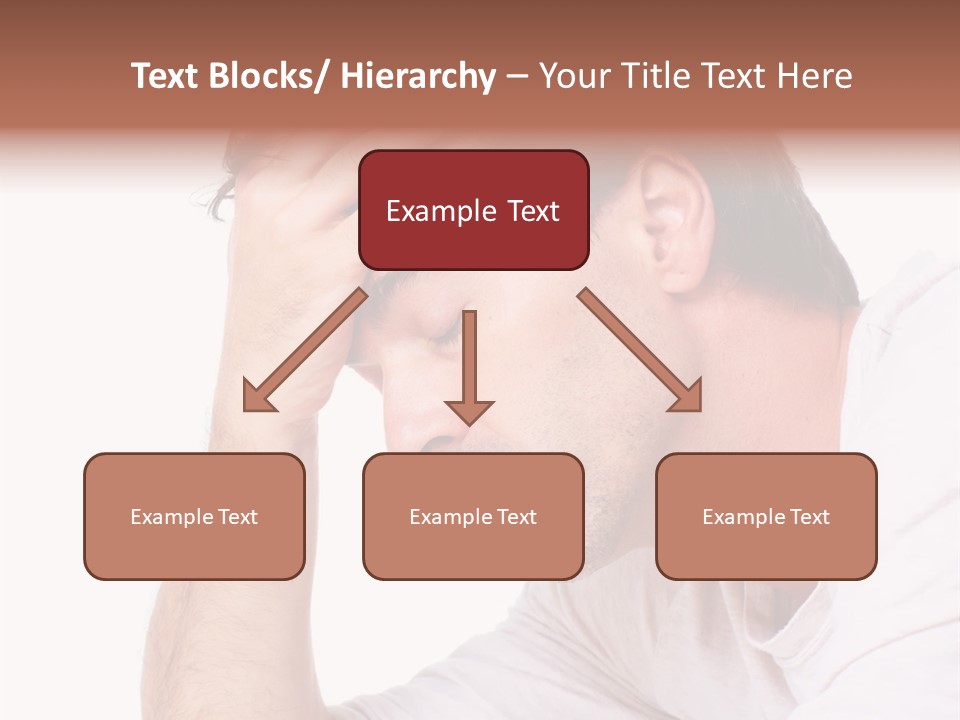 Text Blocks/ Hierarchy – Your Title Text Here

Example Text

Example Text

Example Text

Example Text